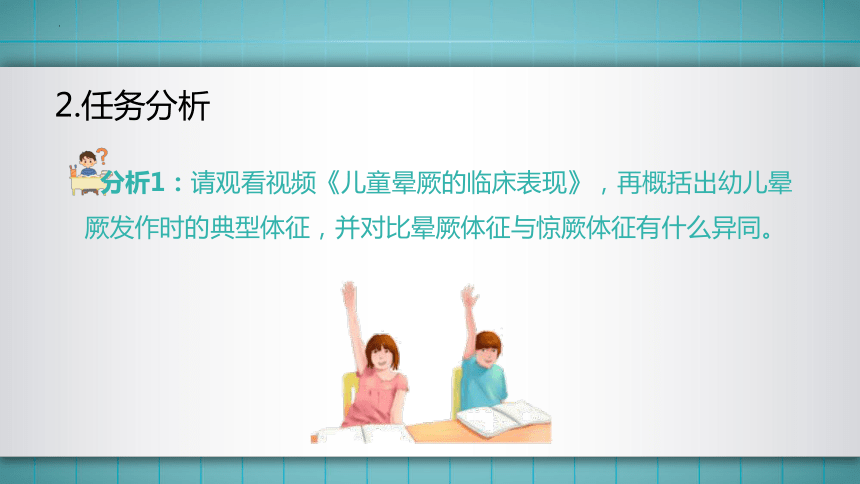 2.任务分析

分析1：请观看视频《儿童晕厥的临床表现》，再概括出幼儿晕厥发作时的典型体征，并对比晕厥体征与惊厥体征有什么异同。